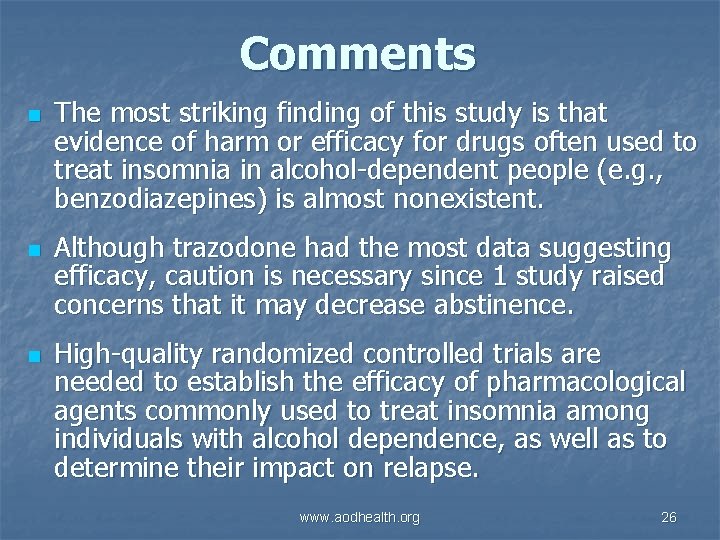 Comments

• The most striking finding of this study is that evidence of harm or efficacy for drugs often used to treat insomnia in alcohol-dependent people (e.g., benzodiazepines) is almost nonexistent.

• Although trazodone had the most data suggesting efficacy, caution is necessary since 1 study raised concerns that it may decrease abstinence.

• High-quality randomized controlled trials are needed to establish the efficacy of pharmacological agents commonly used to treat insomnia among individuals with alcohol dependence, as well as to determine their impact on relapse.

www.aodhealth.org

26